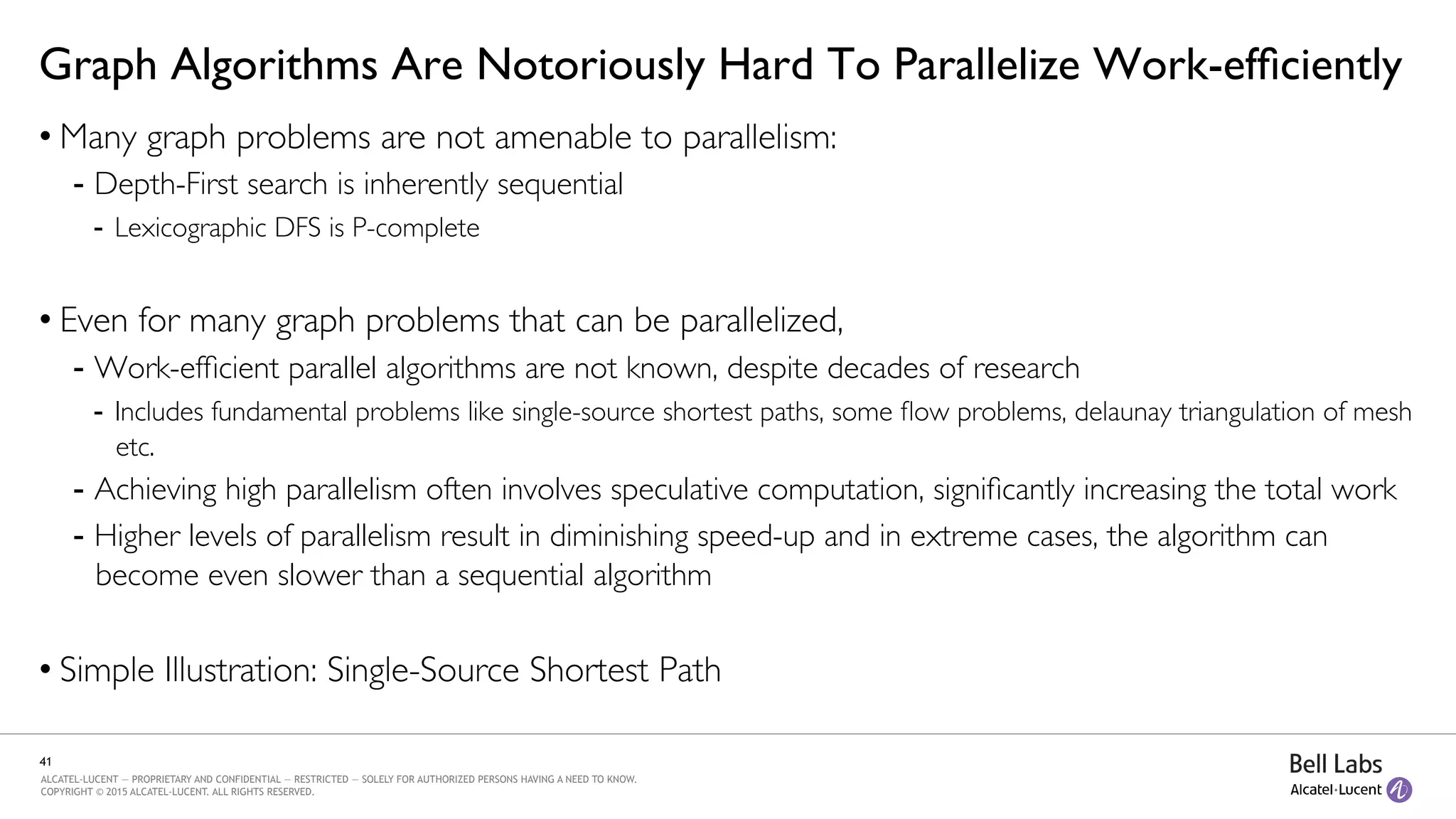 Graph Algorithms Are Notoriously Hard To Parallelize Work-efficiently

• Many graph problems are not amenable to parallelism:
- Depth-First search is inherently sequential
- Lexicographic DFS is P-complete

• Even for many graph problems that can be parallelized,
- Work-efficient parallel algorithms are not known, despite decades of research
- Includes fundamental problems like single-source shortest paths, some flow problems, delaunay triangulation of mesh etc.
- Achieving high parallelism often involves speculative computation, significantly increasing the total work
- Higher levels of parallelism result in diminishing speed-up and in extreme cases, the algorithm can become even slower than a sequential algorithm

• Simple Illustration: Single-Source Shortest Path

41
ALCATEL-LUCENT — PROPRIETARY AND CONFIDENTIAL — RESTRICTED — SOLELY FOR AUTHORIZED PERSONS HAVING A NEED TO KNOW.
COPYRIGHT © 2015 ALCATEL-LUCENT. ALL RIGHTS RESERVED.

Bell Labs
Alcatel·Lucent